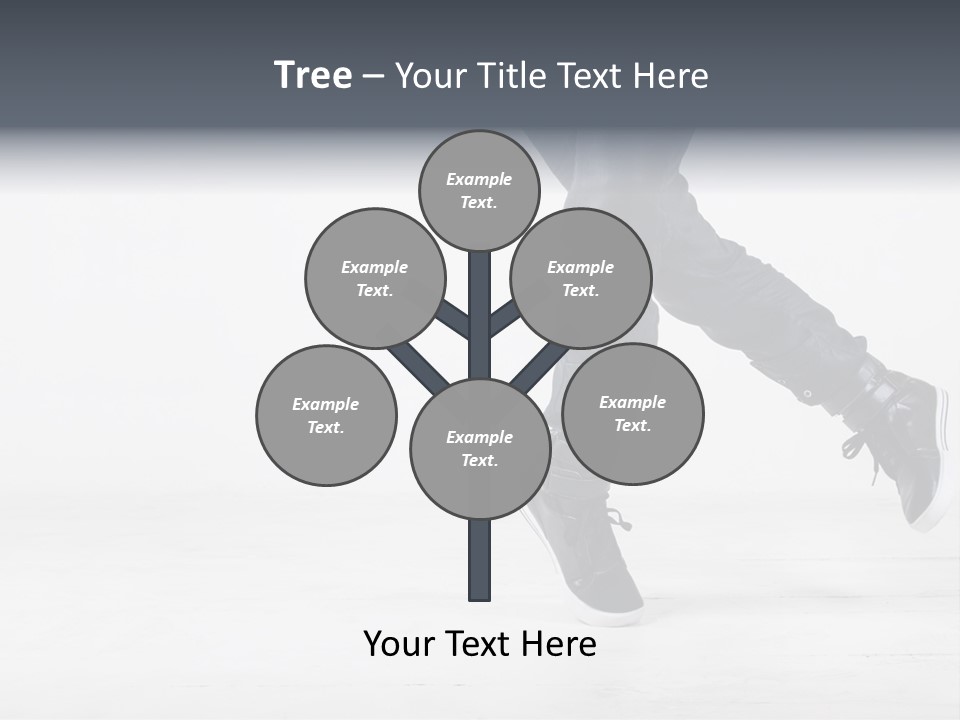 Tree – Your Title Text Here

Example Text.

Example Text.

Example Text.

Example Text.

Example Text.

Example Text.

Your Text Here